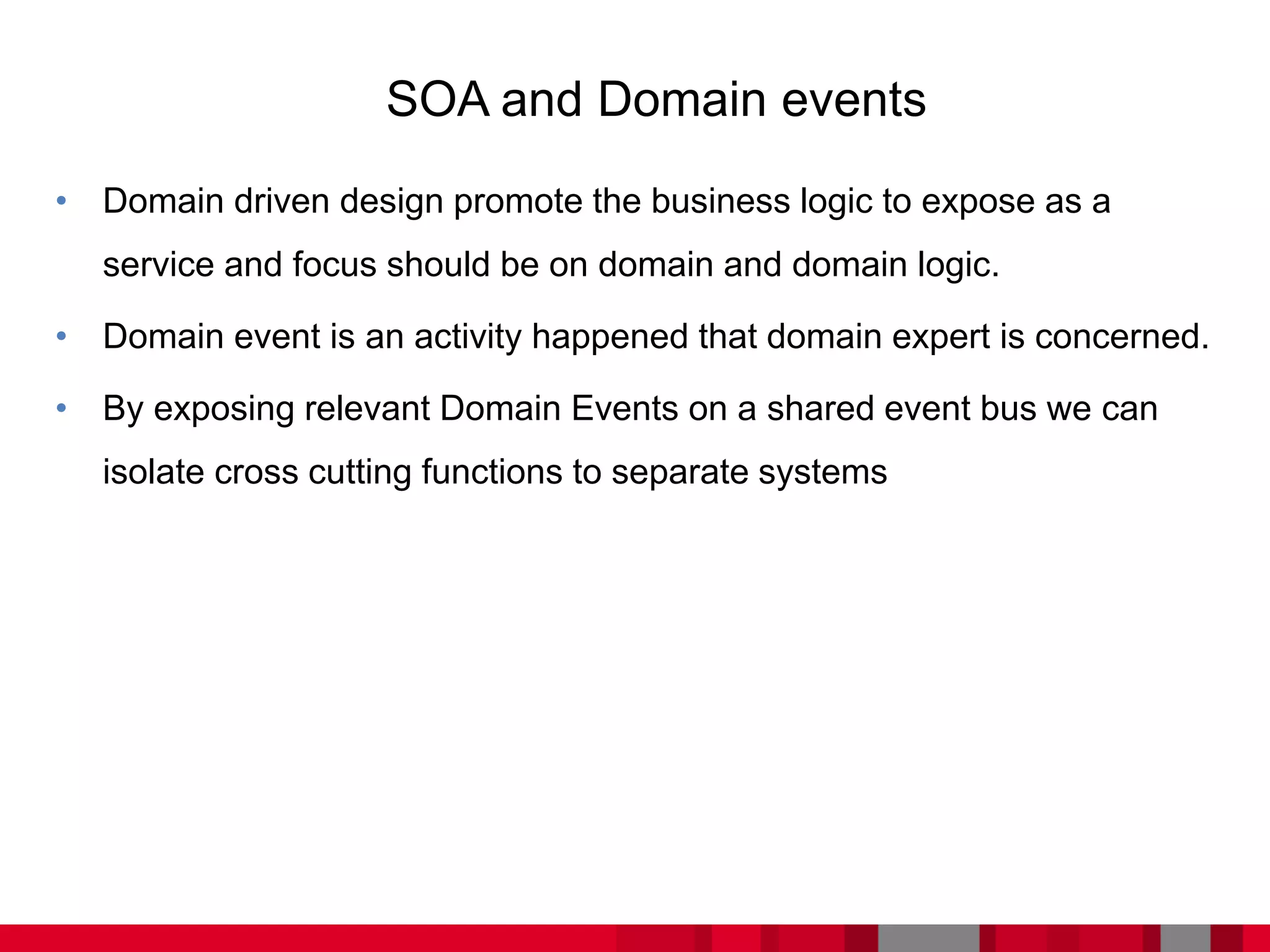 SOA and Domain events

• Domain driven design promote the business logic to expose as a service and focus should be on domain and domain logic.

• Domain event is an activity happened that domain expert is concerned.

• By exposing relevant Domain Events on a shared event bus we can isolate cross cutting functions to separate systems